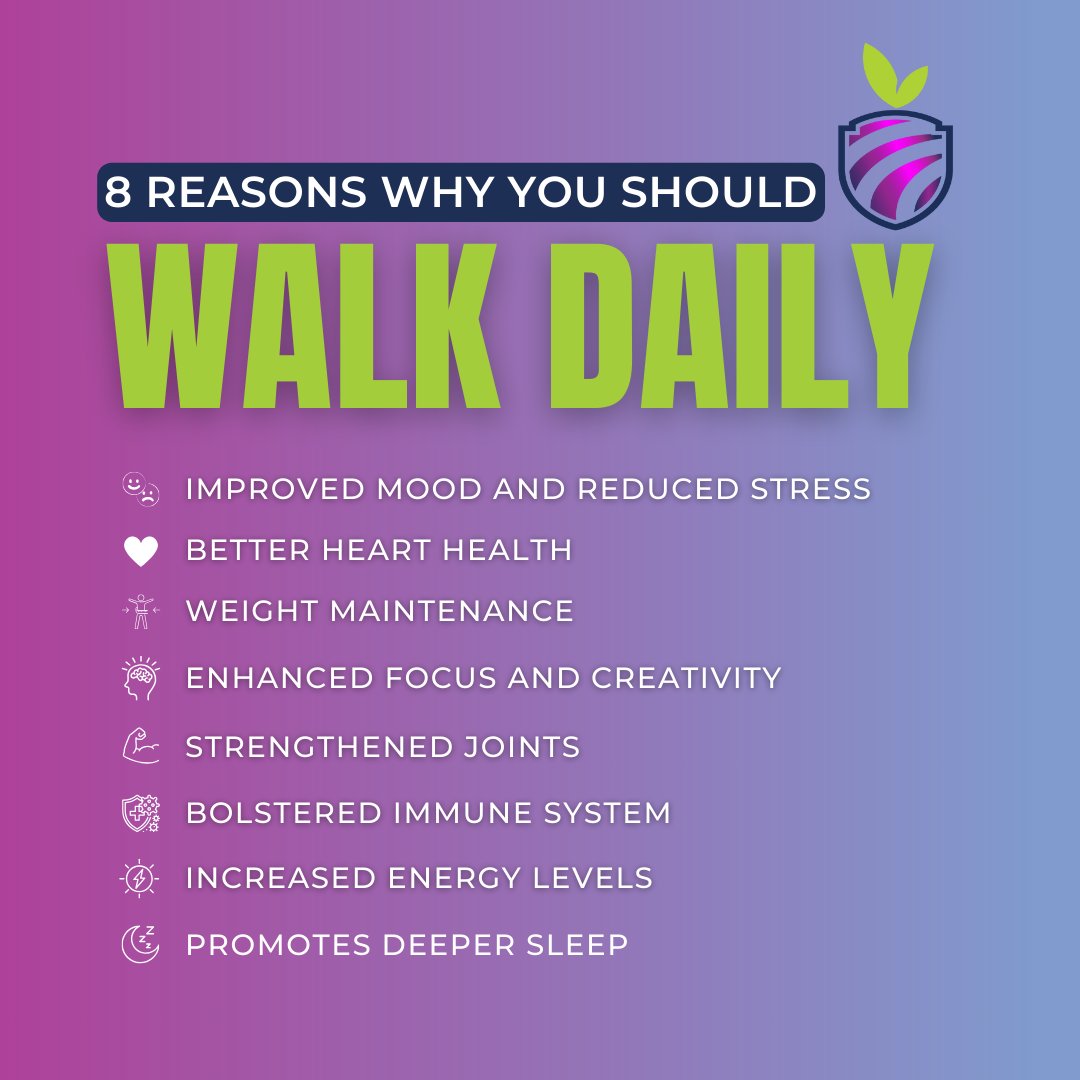 8 REASONS WHY YOU SHOULD
WALK DAILY

IMPROVED MOOD AND REDUCED STRESS
BETTER HEART HEALTH
WEIGHT MAINTENANCE
ENHANCED FOCUS AND CREATIVITY
STRENGTHENED JOINTS
BOLSTERED IMMUNE SYSTEM
INCREASED ENERGY LEVELS
PROMOTES DEEPER SLEEP